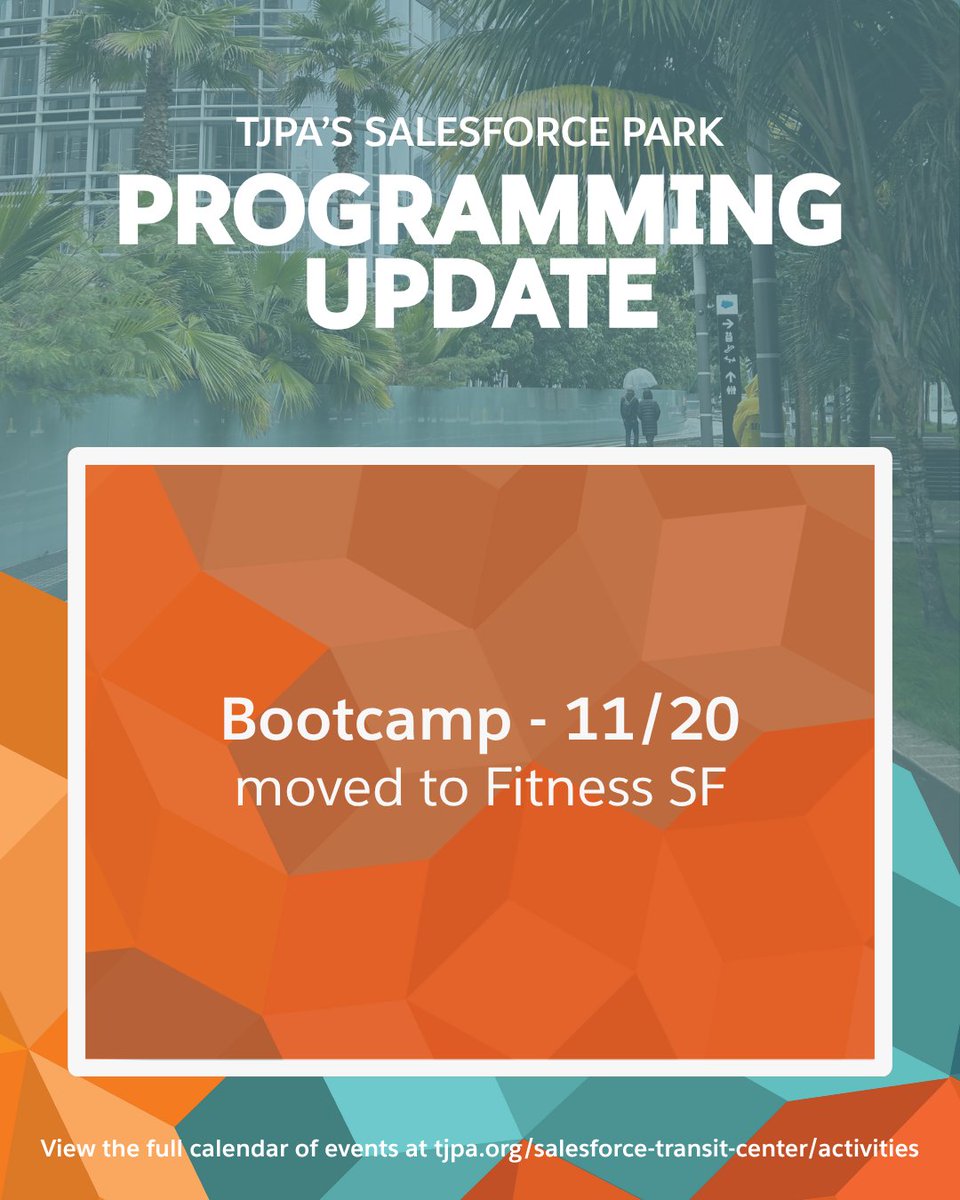 TJPA'S SALESFORCE PARK
PROGRAMMING UPDATE

Bootcamp - 11/20
moved to Fitness SF

View the full calendar of events at tjpa.org/salesforce-transit-center/activities